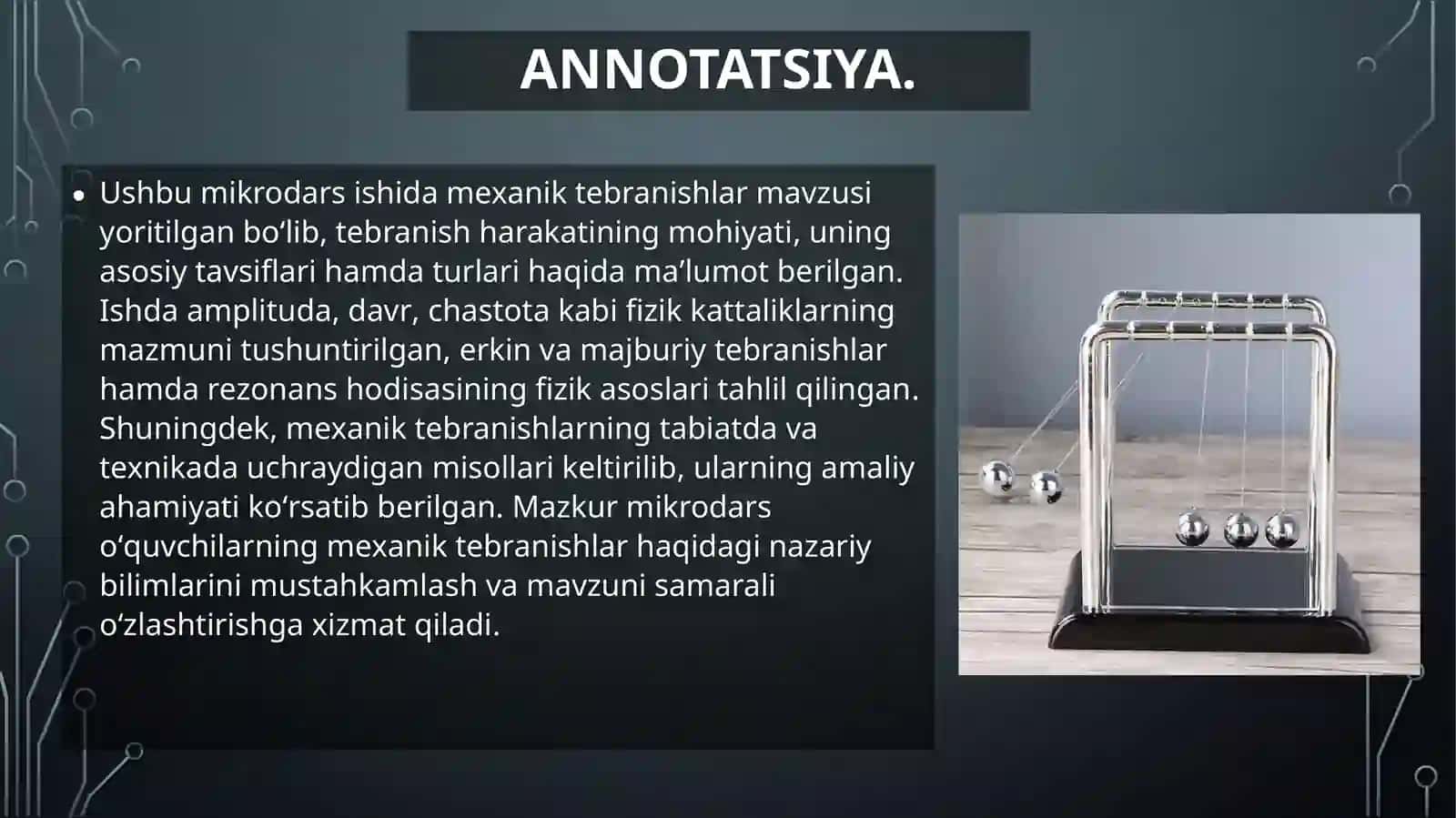 ANNOTATSIYA.

• Ushbu mikrodars ishida mexanik tebranishlar mavzusi yoritilgan bo‘lib, tebranish harakatining mohiyati, uning asosiy tavsiflari hamda turlari haqida ma’lumot berilgan. Ishda amplituda, davr, chastota kabi fizik kattaliklarning mazmuni tushuntirilgan, erkin va majburiy tebranishlar hamda rezonans hodisasining fizik asoslari tahlil qilingan. Shuningdek, mexanik tebranishlarning tabiatda va texnikada uchraydigan misollari keltirilib, ularning amaliy ahamiyati ko‘rsatib berilgan. Mazkur mikrodars o‘quvchilarning mexanik tebranishlar haqidagi nazariy bilimlarini mustahkamlash va mavzuni samarali o‘zlashtirishga xizmat qiladi.